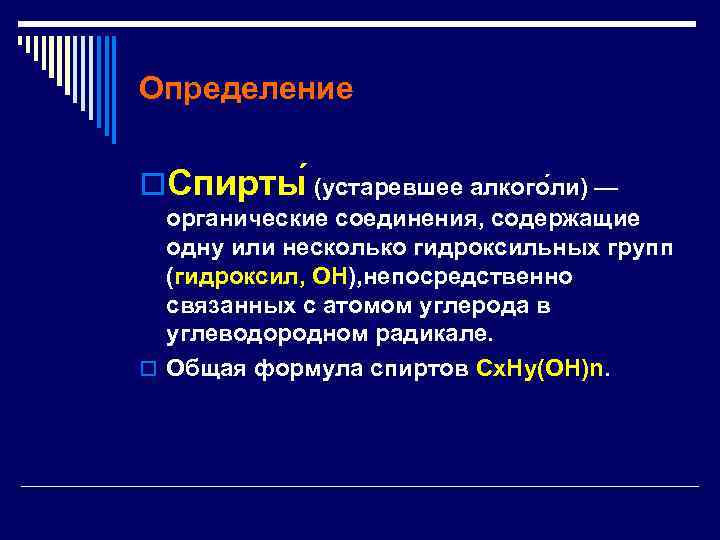 Определение

Спирты́ (устаревшее алкого́ли) — органические соединения, содержащие одну или несколько гидроксильных групп (гидроксил, OH),непосредственно связанных с атомом углерода в углеводородном радикале.

Общая формула спиртов CxHy(OH)n.